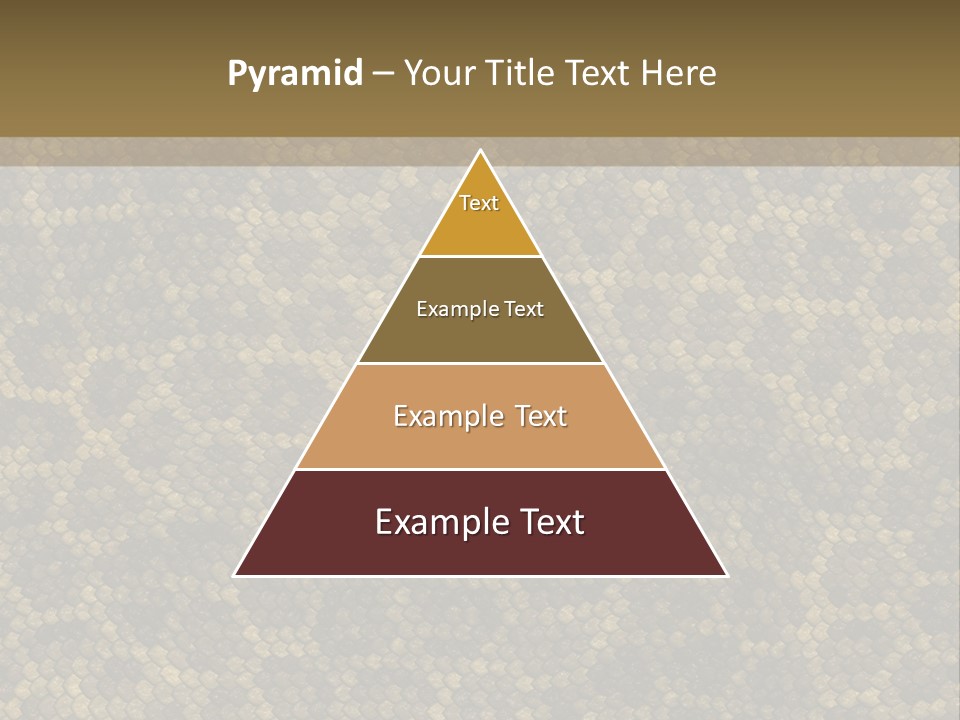 Pyramid – Your Title Text Here

Text

Example Text

Example Text

Example Text